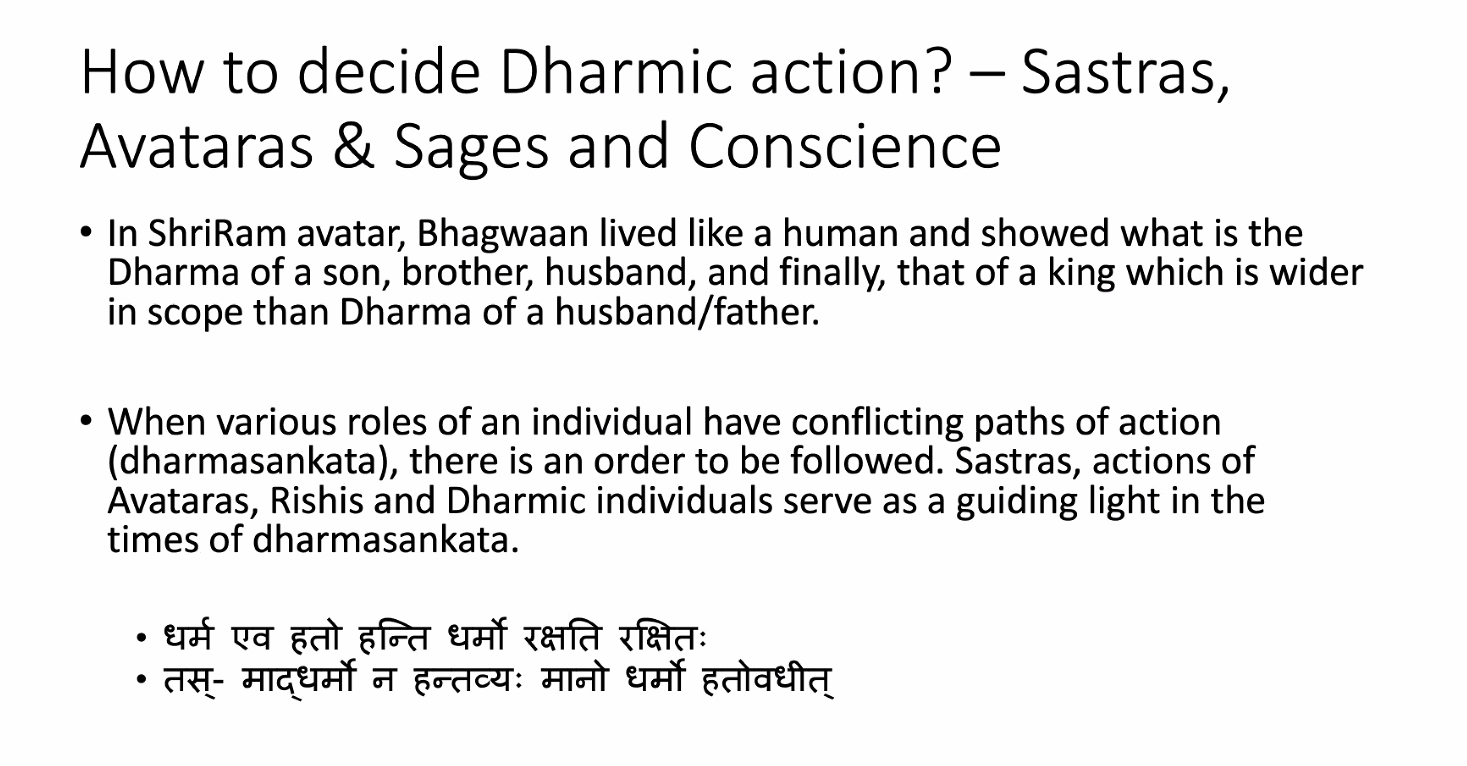 How to decide Dharmic action? – Sastras, Avataras & Sages and Conscience

• In ShriRam avatar, Bhagwaan lived like a human and showed what is the Dharma of a son, brother, husband, and finally, that of a king which is wider in scope than Dharma of a husband/father.

• When various roles of an individual have conflicting paths of action (dharmasankata), there is an order to be followed. Sastras, actions of Avataras, Rishis and Dharmic individuals serve as a guiding light in the times of dharmasankata.

• धर्म एव हतो हन्ति धर्मो रक्षति रक्षितः
• तस्- माद्धर्मो न हन्तव्यः मानो धर्मो हतोवधीत्